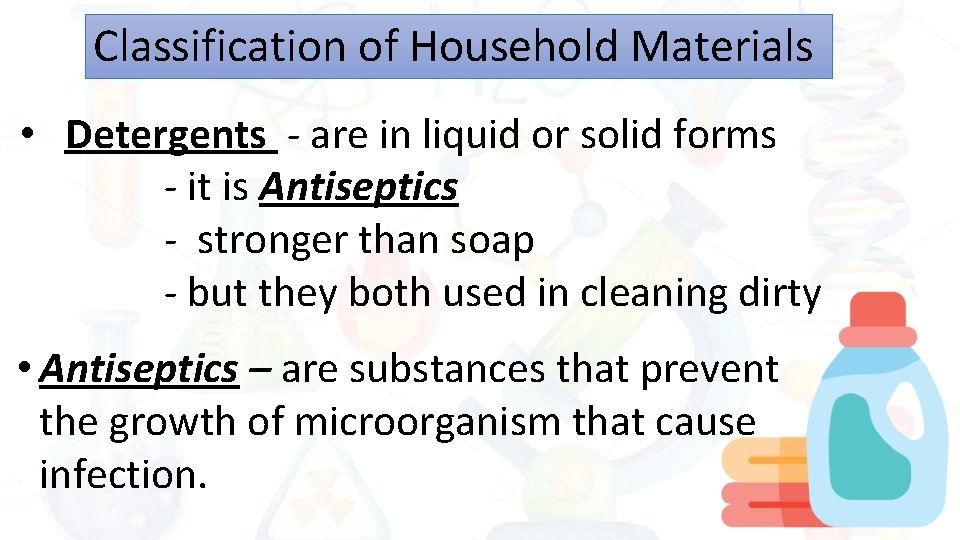 Classification of Household Materials

• Detergents - are in liquid or solid forms
- it is Antiseptics
- stronger than soap
- but they both used in cleaning dirty

• Antiseptics – are substances that prevent the growth of microorganism that cause infection.